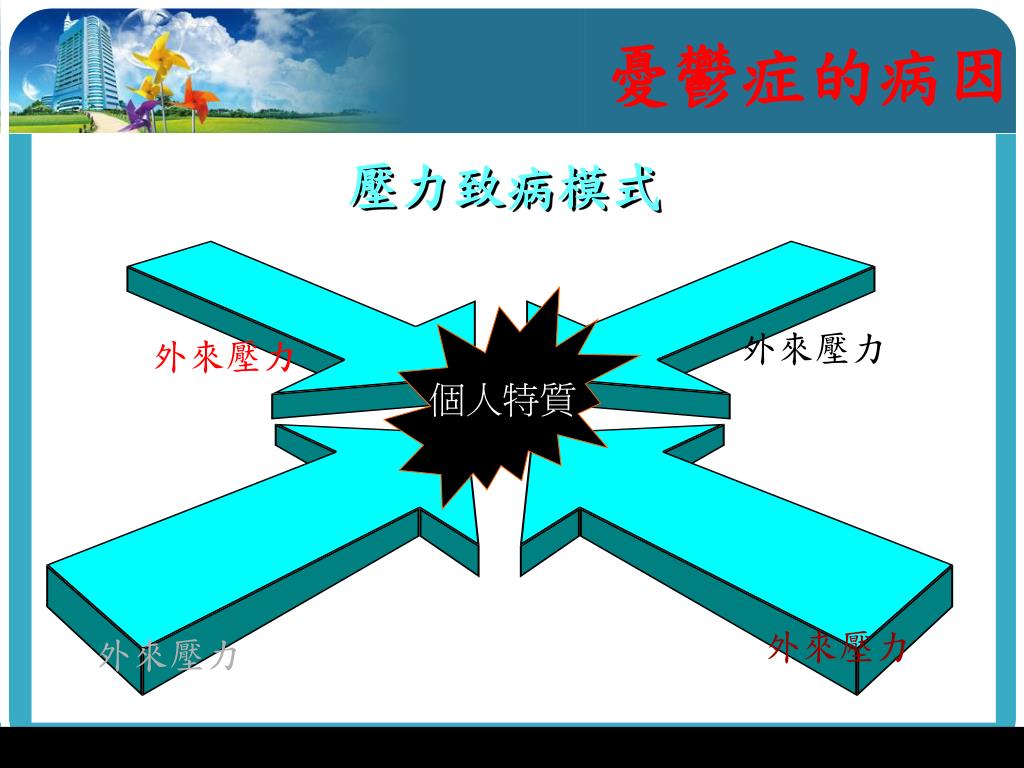 憂鬱症的病因

壓力致病模式

外來壓力

外來壓力

個人特質

外來壓力

外來壓力